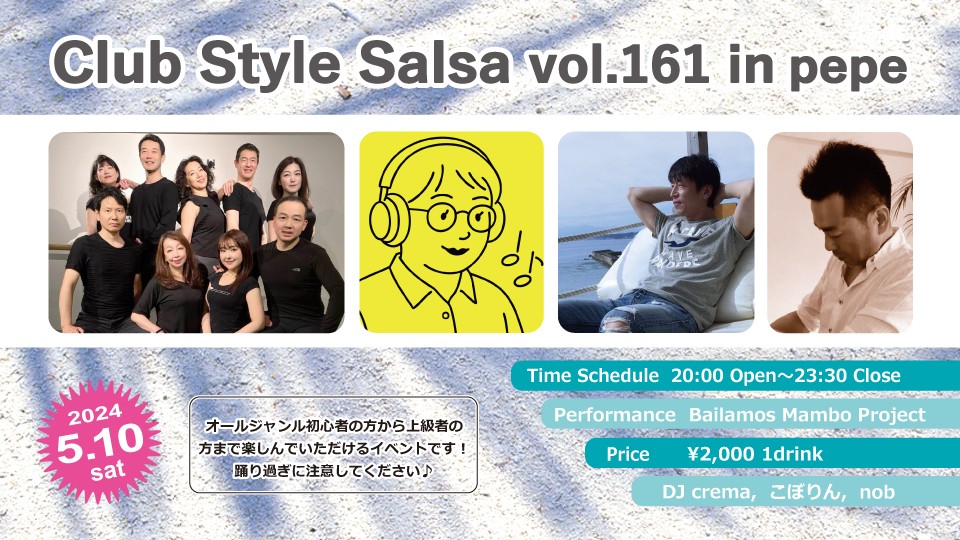 Club Style Salsa vol.161 in pepe

2024
5.10
sat

オールジャンル初心者の方から上級者の方まで楽しんでいただけるイベントです！
踊り過ぎに注意してください♪

Time Schedule 20:00 Open～23:30 Close

Performance Bailamos Mambo Project

Price ¥2,000 1drink

DJ crema, こぼりん, nob